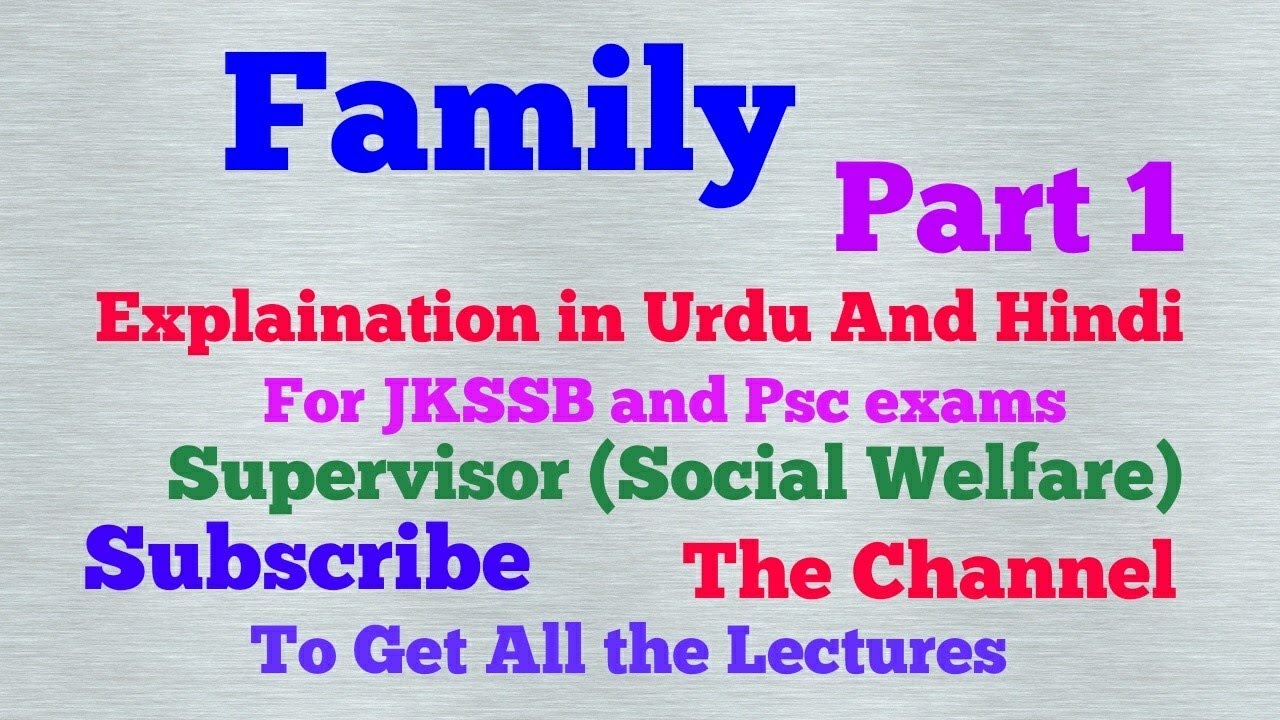 Family
Part 1
Explaination in Urdu And Hindi
For JKSSB and Psc exams
Supervisor (Social Welfare)
Subscribe The Channel
To Get All the Lectures